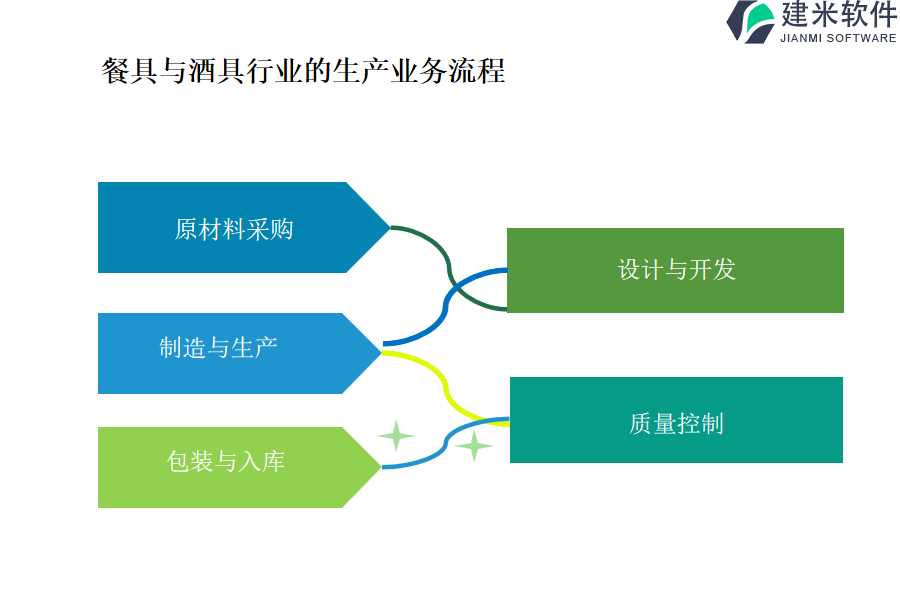 建米软件
JIANMI SOFTWARE

餐具与酒具行业的生产业务流程

原材料采购

设计与开发

制造与生产

质量控制

包装与入库